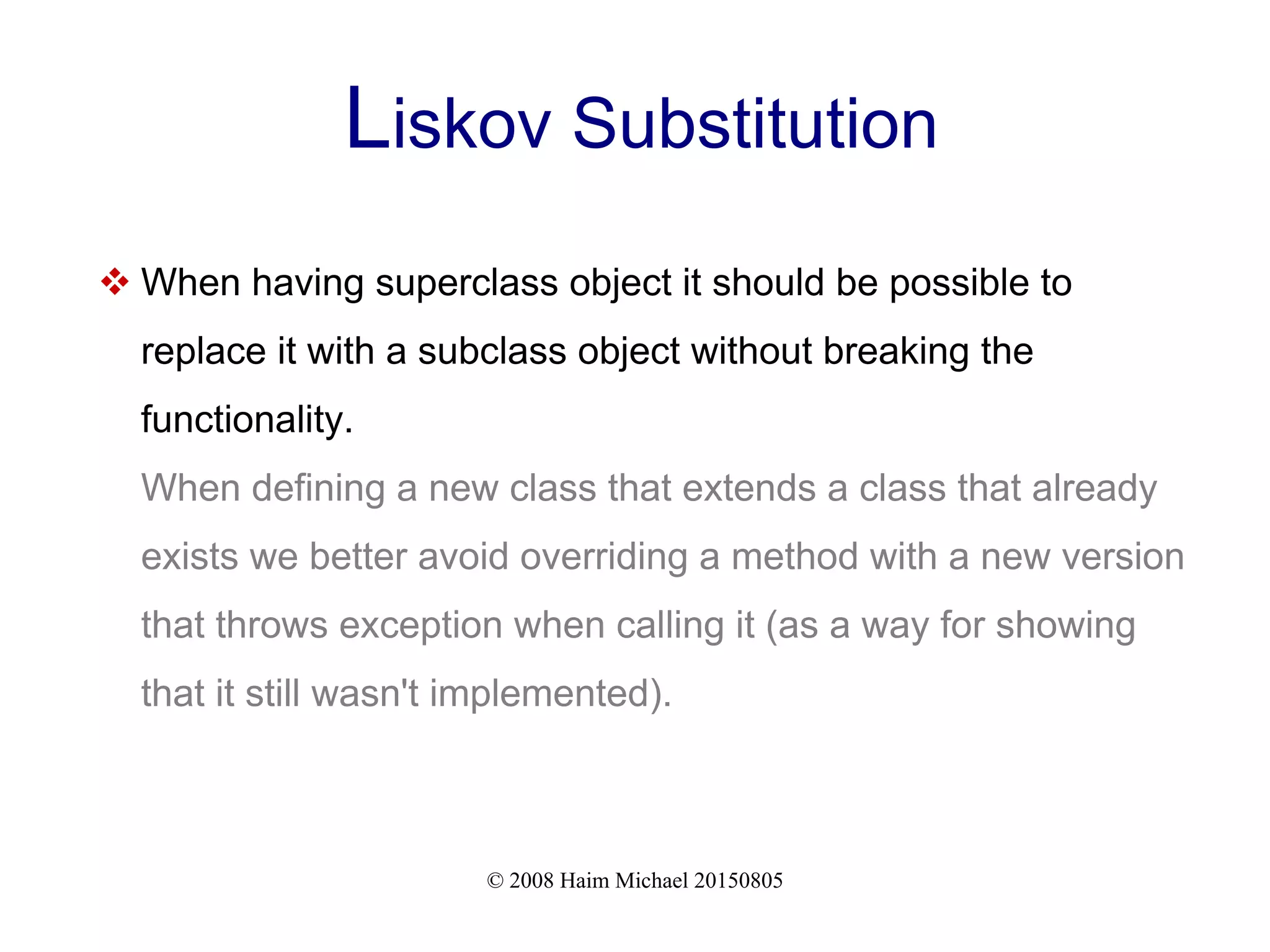 Liskov Substitution

❖ When having superclass object it should be possible to replace it with a subclass object without breaking the functionality.

When defining a new class that extends a class that already exists we better avoid overriding a method with a new version that throws exception when calling it (as a way for showing that it still wasn't implemented).

© 2008 Haim Michael 20150805